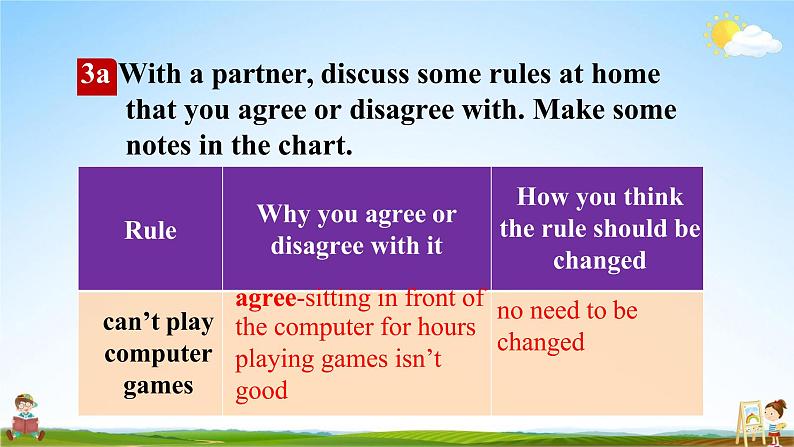 3a With a partner, discuss some rules at home that you agree or disagree with. Make some notes in the chart.

| Rule | Why you agree or disagree with it | How you think the rule should be changed |
|---|---|---|
| can't play computer games | agree-sitting in front of the computer for hours playing games isn't good | no need to be changed |